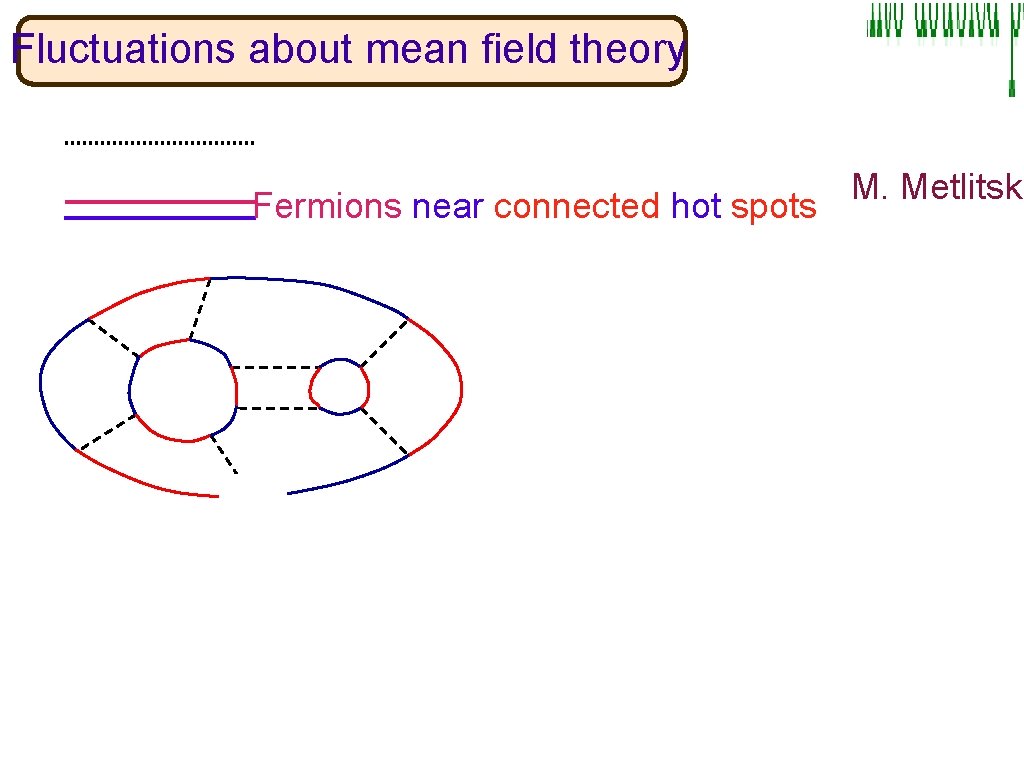 Fluctuations about mean field theory

Fermions near connected hot spots

M. Metlitsk